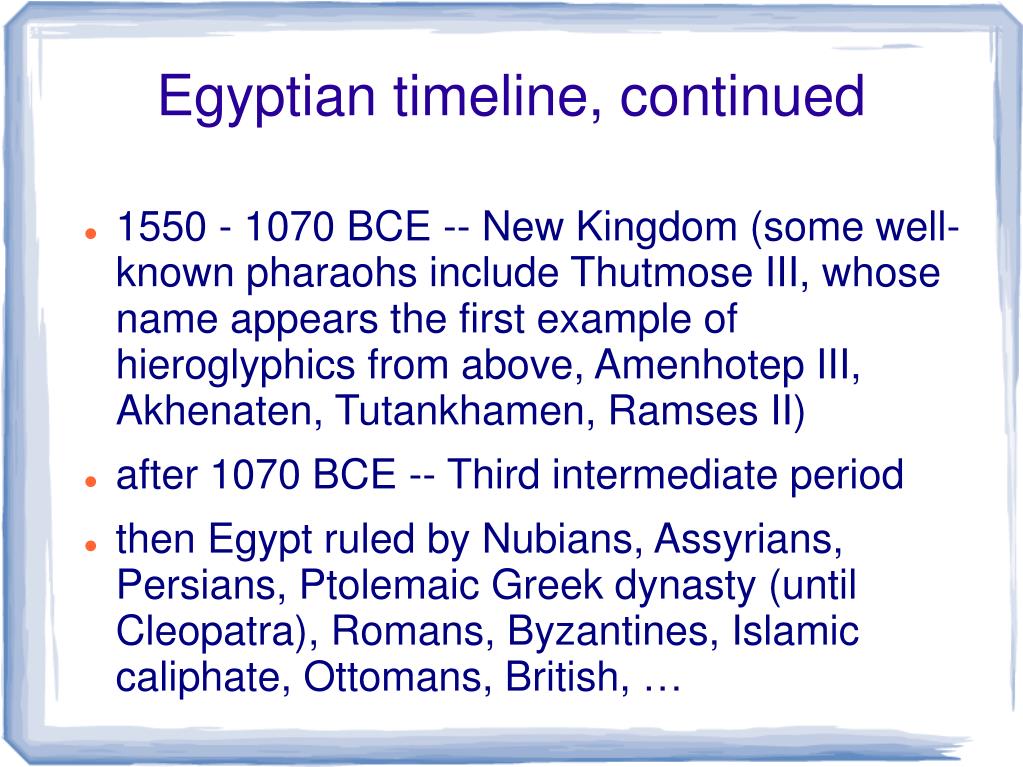 Egyptian timeline, continued

- 1550 - 1070 BCE -- New Kingdom (some well-known pharaohs include Thutmose III, whose name appears the first example of hieroglyphics from above, Amenhotep III, Akhenaten, Tutankhamen, Ramses II)
- after 1070 BCE -- Third intermediate period
- then Egypt ruled by Nubians, Assyrians, Persians, Ptolemaic Greek dynasty (until Cleopatra), Romans, Byzantines, Islamic caliphate, Ottomans, British, …